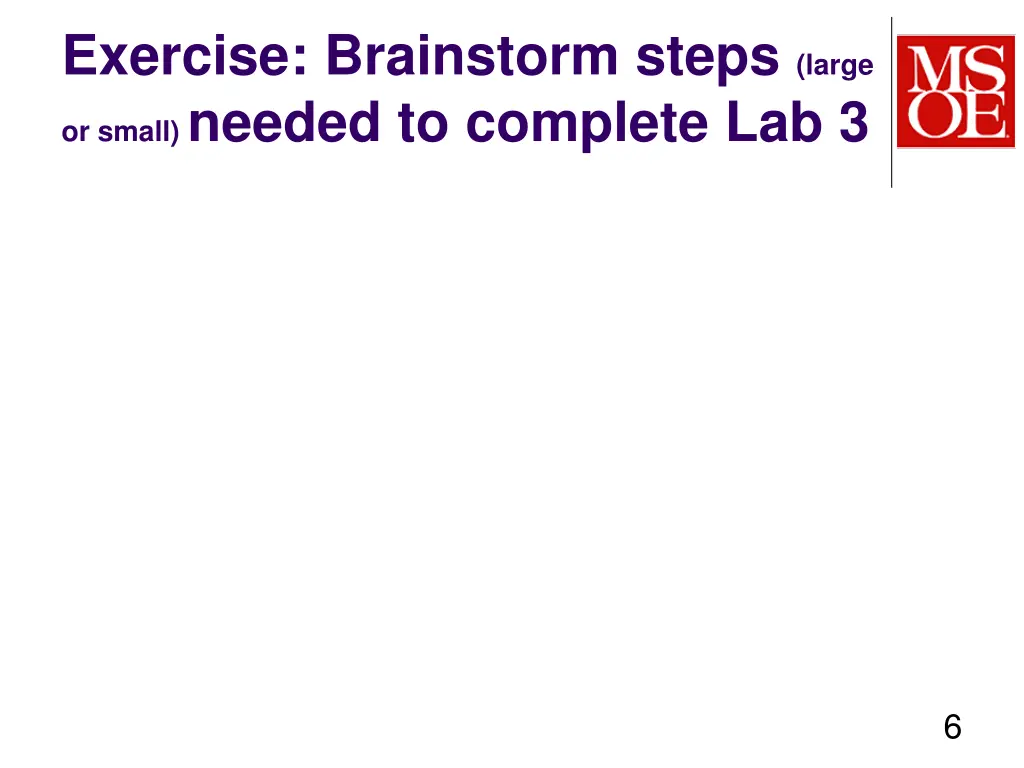 Exercise: Brainstorm steps (large or small) needed to complete Lab 3

MSOE

6